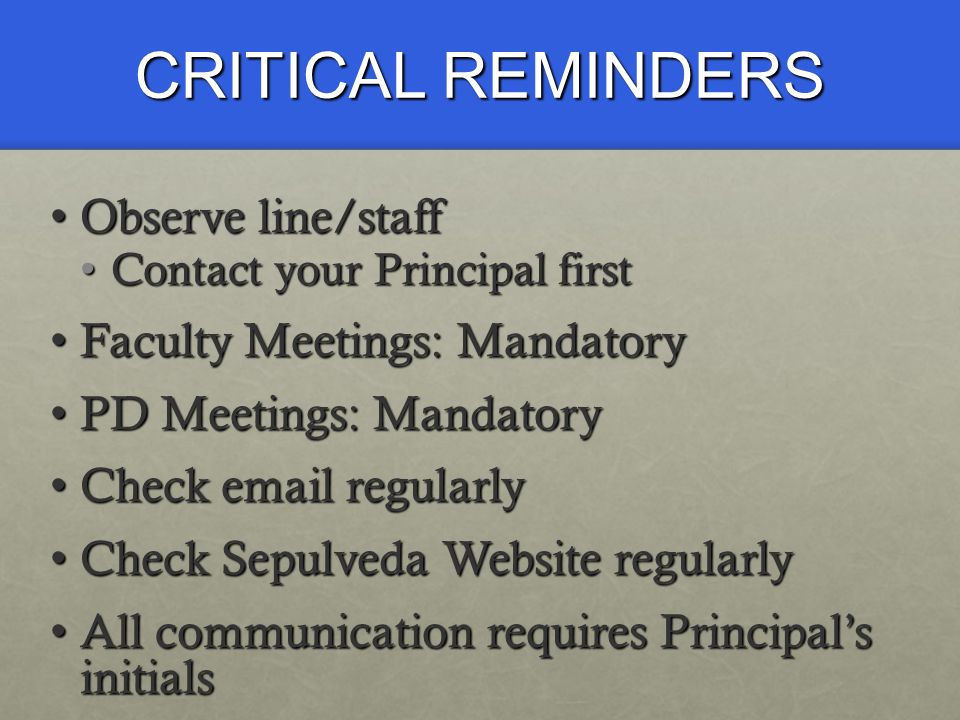 CRITICAL REMINDERS

• Observe line/staff
  • Contact your Principal first
• Faculty Meetings: Mandatory
• PD Meetings: Mandatory
• Check email regularly
• Check Sepulveda Website regularly
• All communication requires Principal's initials